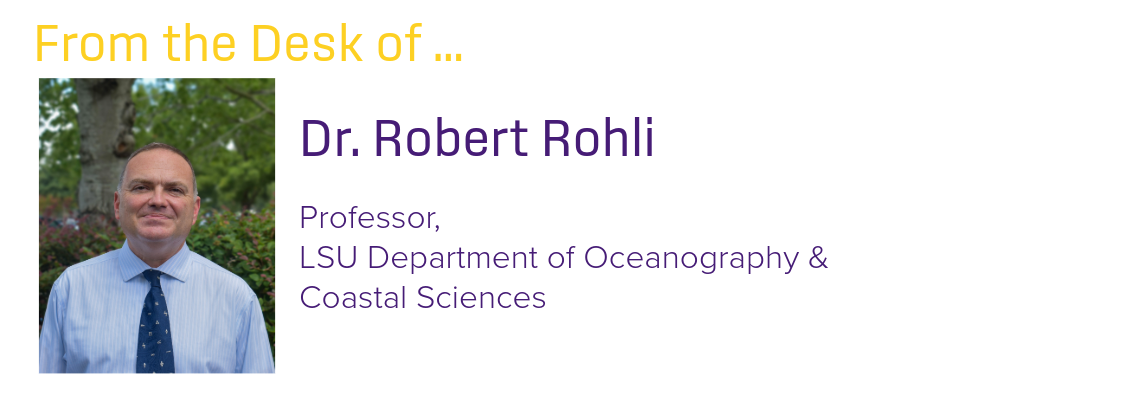 From the Desk of ...

Dr. Robert Rohli

Professor,
LSU Department of Oceanography & Coastal Sciences